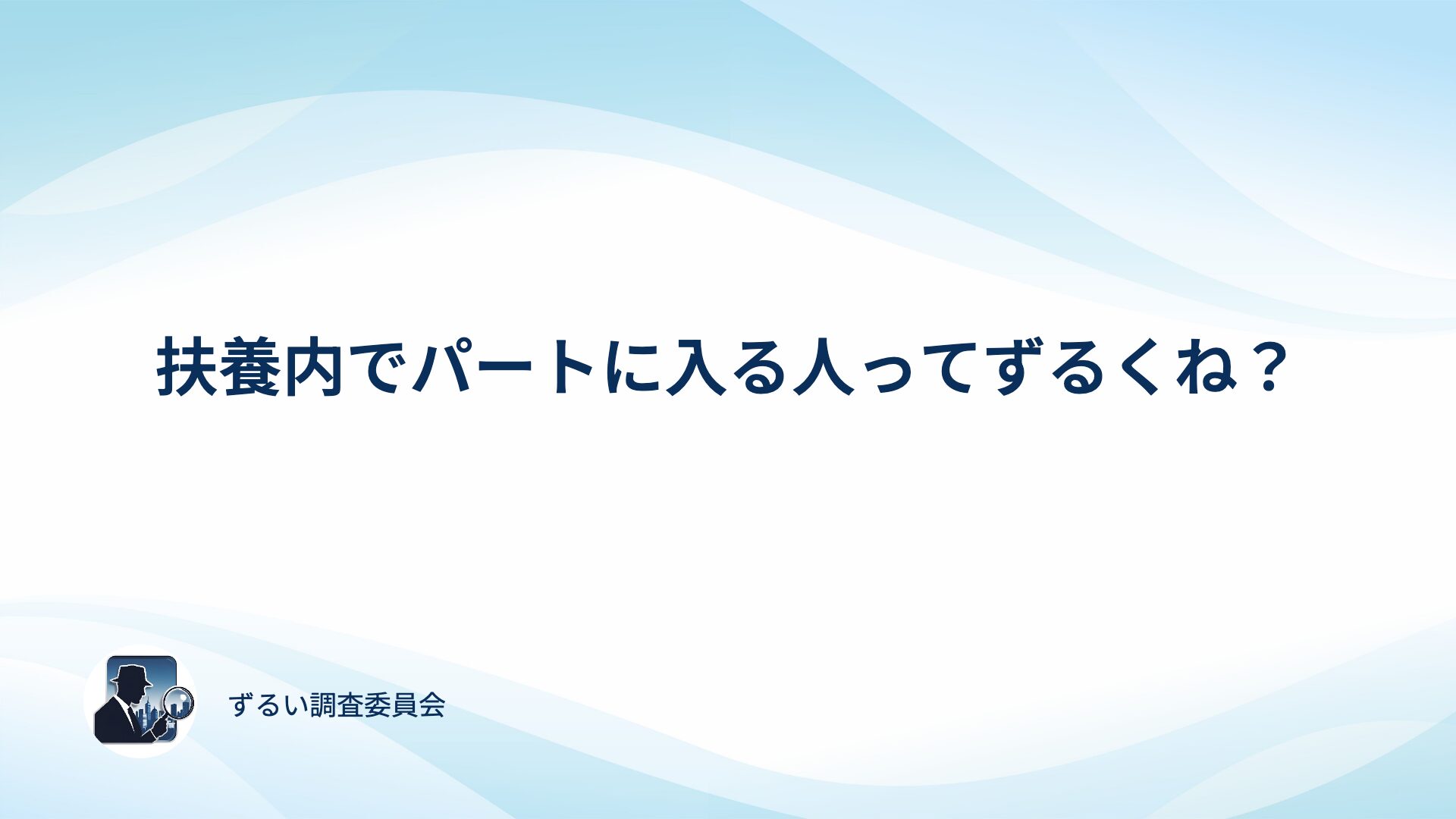 扶養内でパートに入る人ってずるくね？

ずるい調査委員会